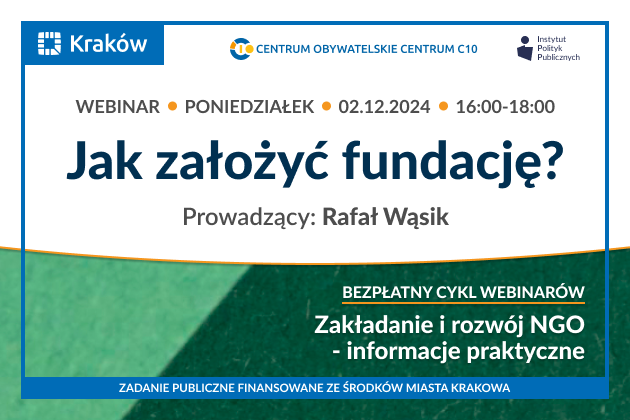 Kraków

CENTRUM OBYWATELSKIE CENTRUM C10

Instytut Polityk Publicznych

WEBINAR • PONIEDZIAŁEK • 02.12.2024 • 16:00-18:00

Jak założyć fundację?

Prowadzący: Rafał Wąsik

BEZPŁATNY CYKL WEBINARÓW

Zakładanie i rozwój NGO - informacje praktyczne

ZADANIE PUBLICZNE FINANSOWANE ZE ŚRODKÓW MIASTA KRAKOWA